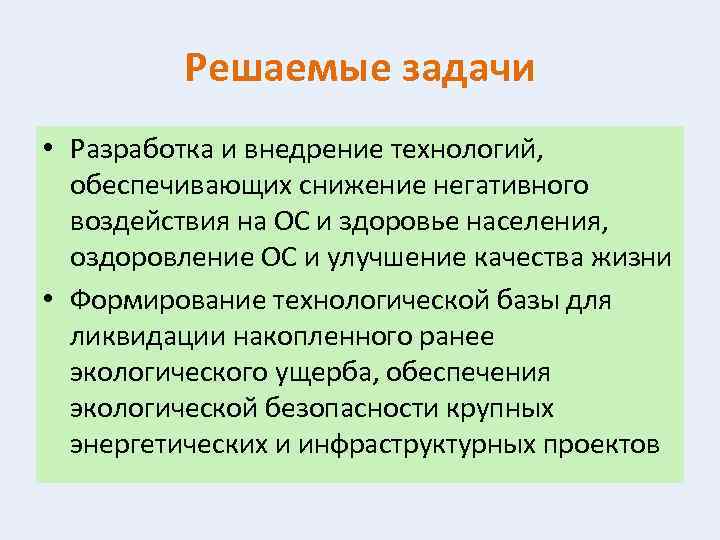 Решаемые задачи

• Разработка и внедрение технологий, обеспечивающих снижение негативного воздействия на ОС и здоровье населения, оздоровление ОС и улучшение качества жизни
• Формирование технологической базы для ликвидации накопленного ранее экологического ущерба, обеспечения экологической безопасности крупных энергетических и инфраструктурных проектов